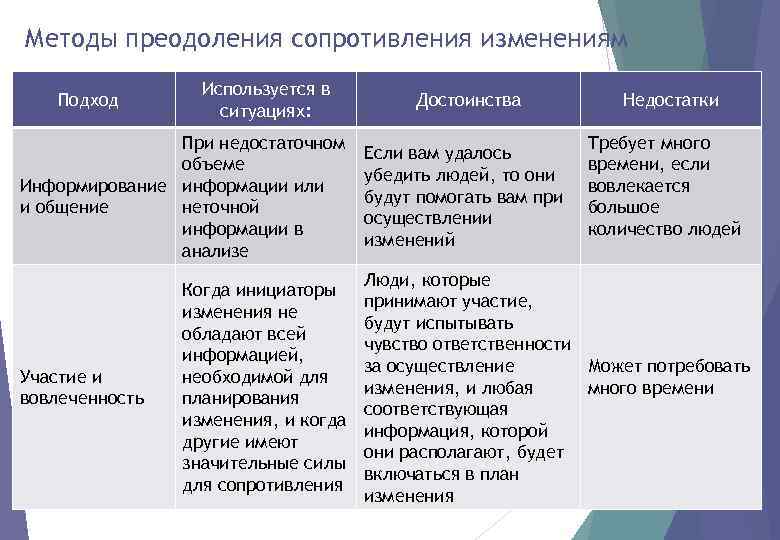 Методы преодоления сопротивления изменениям

| Подход | Используется в ситуациях: | Достоинства | Недостатки |
|---|---|---|---|
| Информирование и общение | При недостаточном объеме информации или неточной информации в анализе | Если вам удалось убедить людей, то они будут помогать вам при осуществлении изменений | Требует много времени, если вовлекается большое количество людей |
| Участие и вовлеченность | Когда инициаторы изменения не обладают всей информацией, необходимой для планирования изменения, и когда другие имеют значительные силы для сопротивления | Люди, которые принимают участие, будут испытывать чувство ответственности за осуществление изменения, и любая соответствующая информация, которой они располагают, будет включаться в план изменения | Может потребовать много времени |